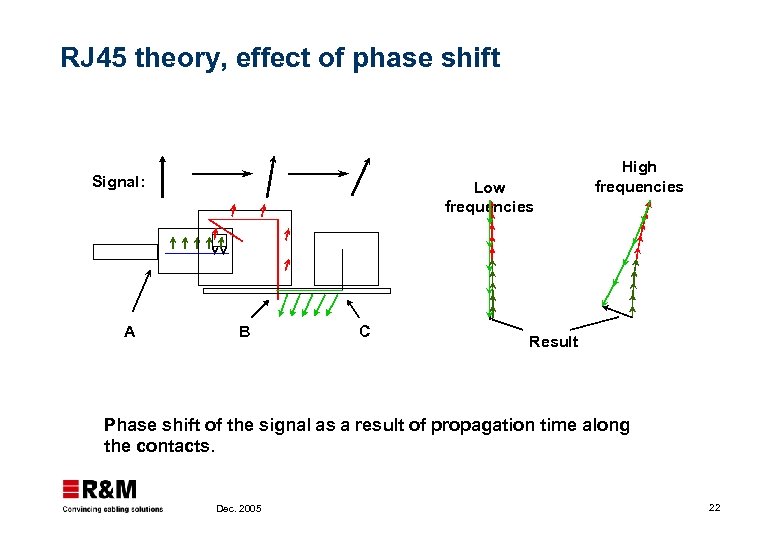 RJ45 theory, effect of phase shift

Signal:

A

B

C

Low frequencies

High frequencies

Result

Phase shift of the signal as a result of propagation time along the contacts.

R&M
Convincing cabling solutions

Dec. 2005

22